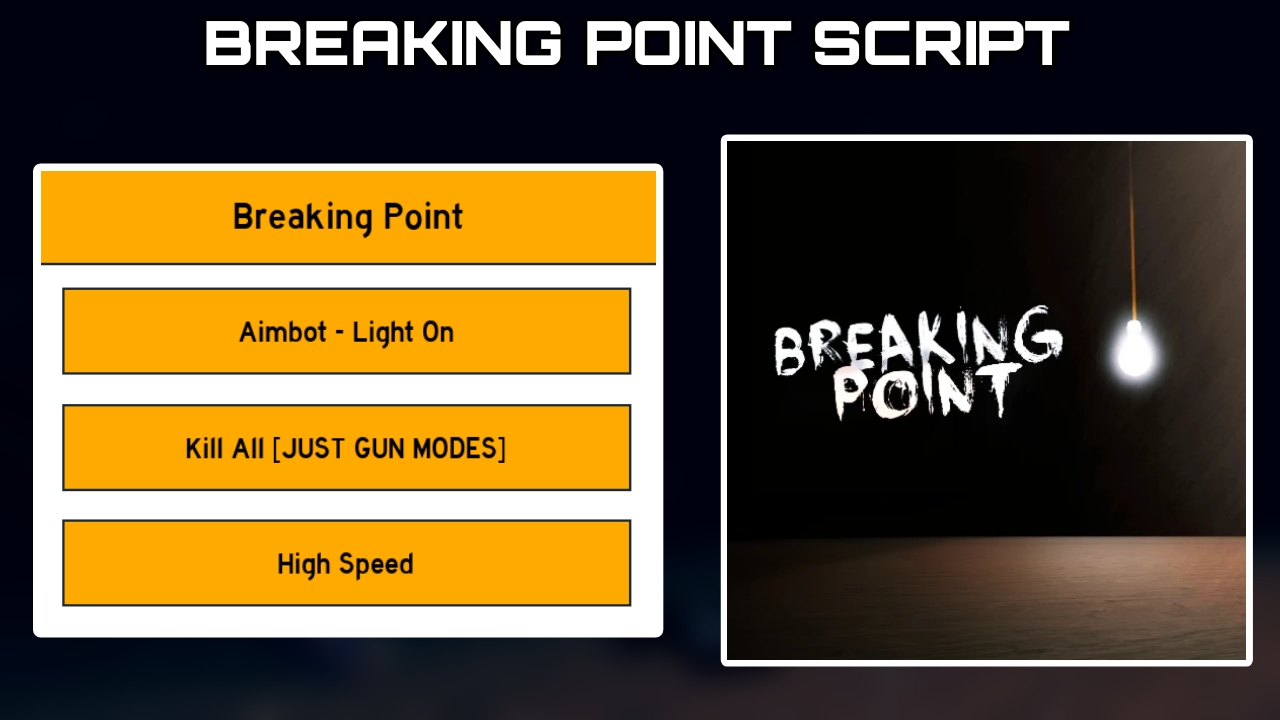 BREAKING POINT SCRIPT

Breaking Point

Aimbot - Light On

Kill All [JUST GUN MODES]

High Speed

BREAKING POINT